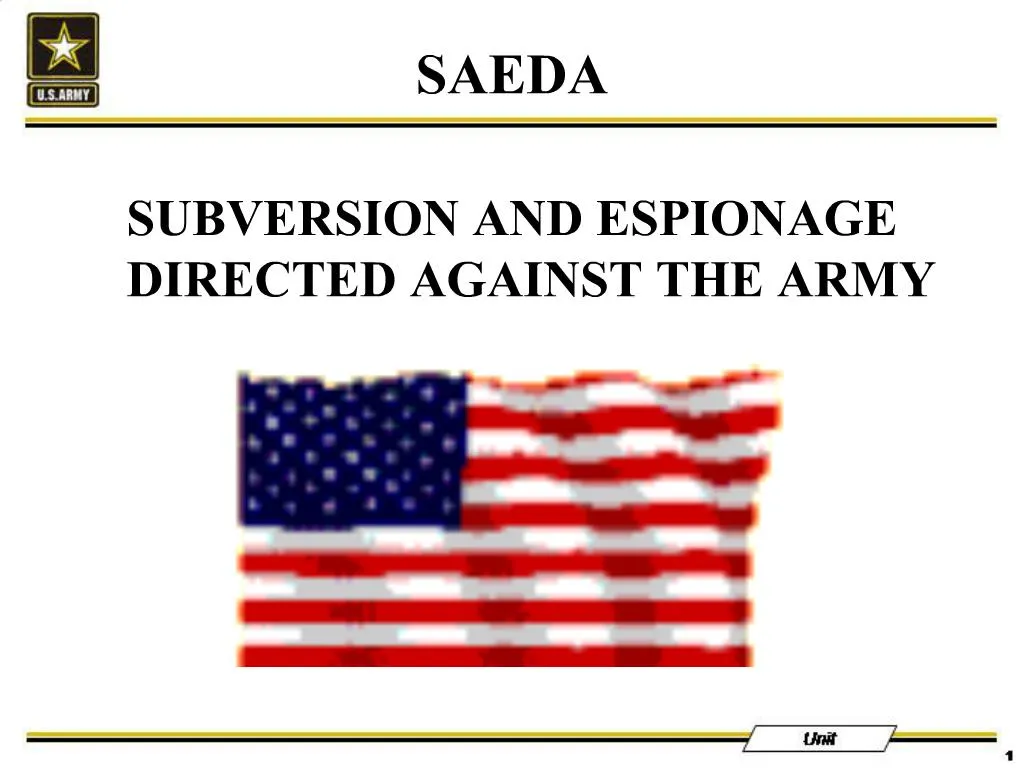 U.S.ARMY

SAEDA

SUBVERSION AND ESPIONAGE DIRECTED AGAINST THE ARMY

Unit

1